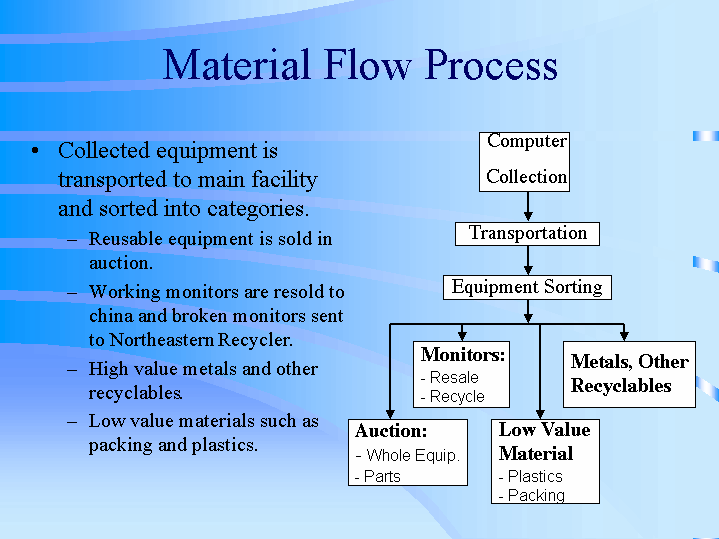 Material Flow Process

• Collected equipment is transported to main facility and sorted into categories.
– Reusable equipment is sold in auction.
– Working monitors are resold to china and broken monitors sent to Northeastern Recycler.
– High value metals and other recyclables.
– Low value materials such as packing and plastics.

Computer Collection

Transportation

Equipment Sorting

Monitors:
- Resale
- Recycle

Metals, Other Recyclables

Auction:
- Whole Equip.
- Parts

Low Value Material
- Plastics
- Packing